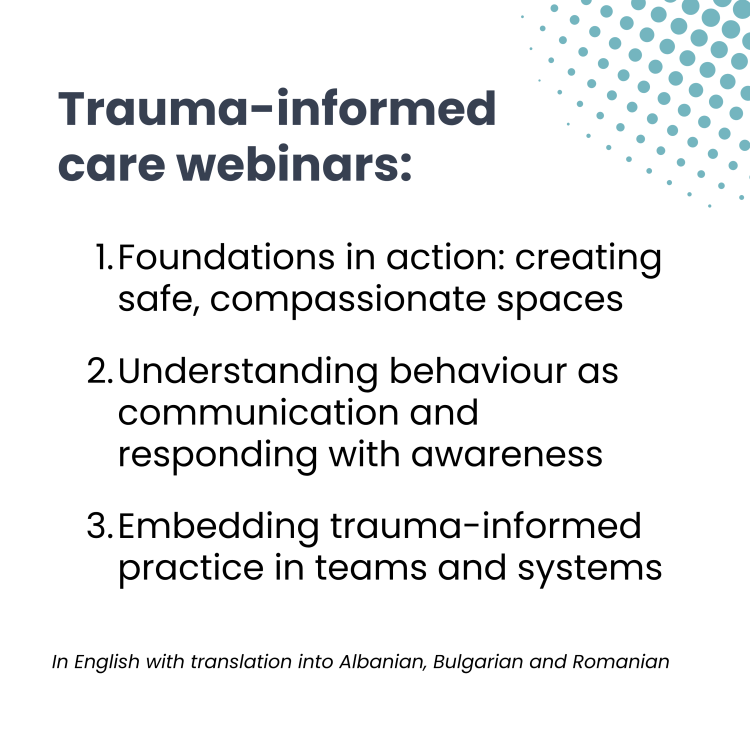 Trauma-informed care webinars:

1. Foundations in action: creating safe, compassionate spaces

2. Understanding behaviour as communication and responding with awareness

3. Embedding trauma-informed practice in teams and systems

In English with translation into Albanian, Bulgarian and Romanian